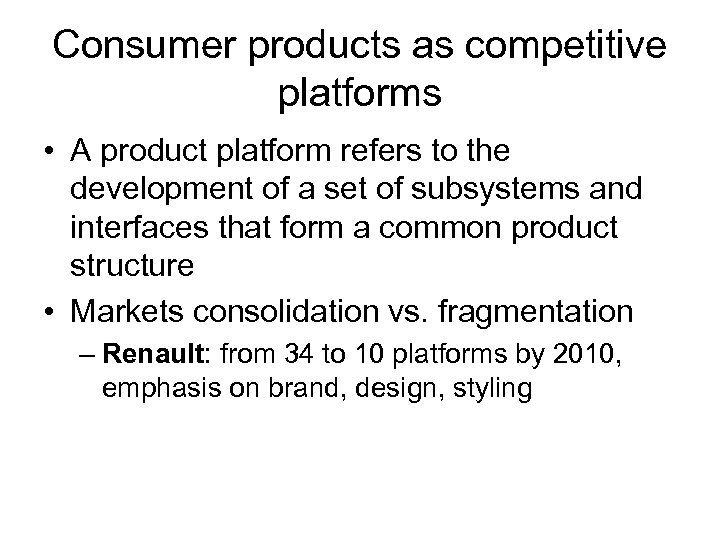 Consumer products as competitive platforms

• A product platform refers to the development of a set of subsystems and interfaces that form a common product structure

• Markets consolidation vs. fragmentation

– Renault: from 34 to 10 platforms by 2010, emphasis on brand, design, styling